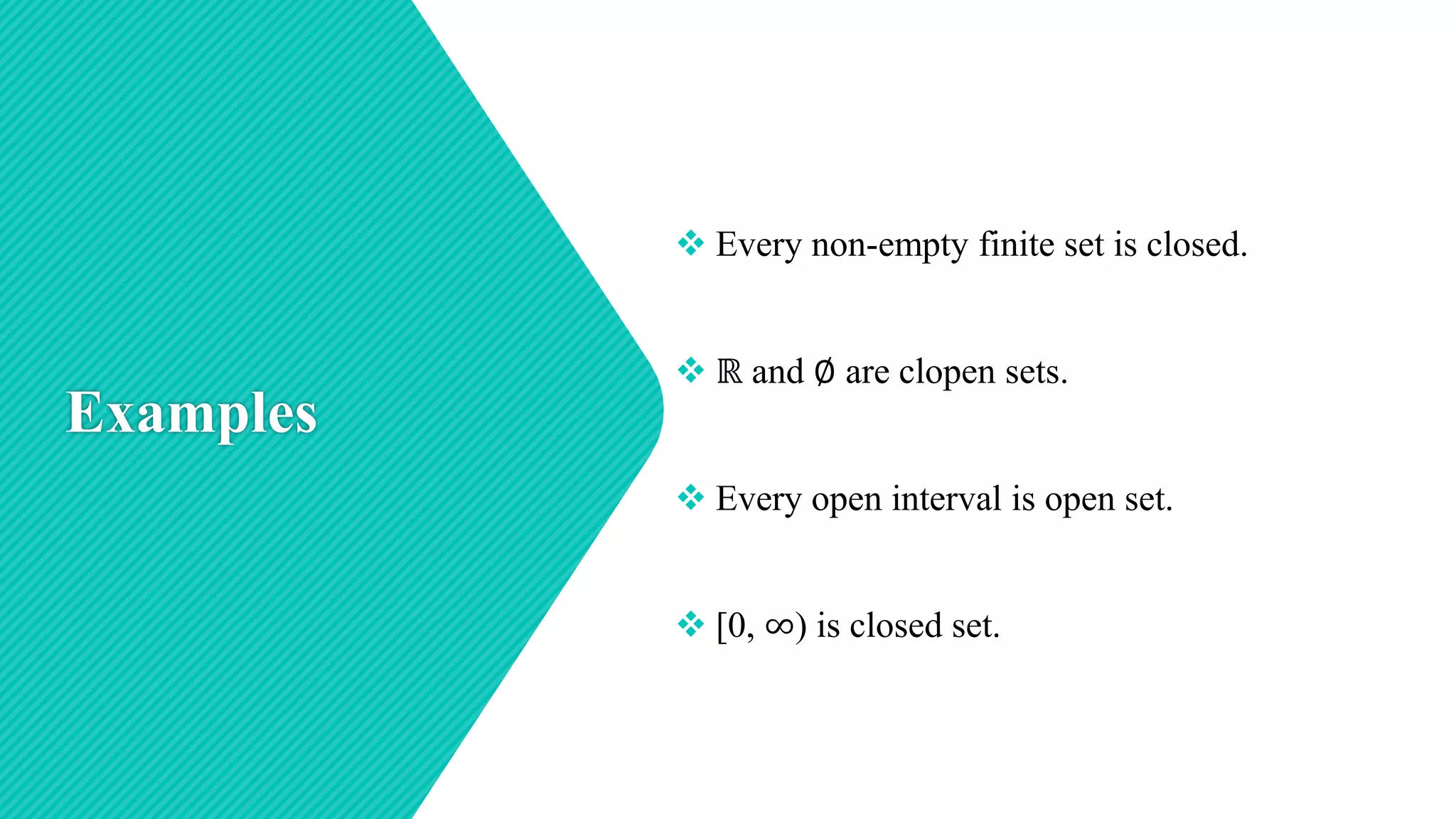 Examples

❖ Every non-empty finite set is closed.

❖ $\mathbb{R}$ and $\emptyset$ are clopen sets.

❖ Every open interval is open set.

❖ $[0, \infty)$ is closed set.